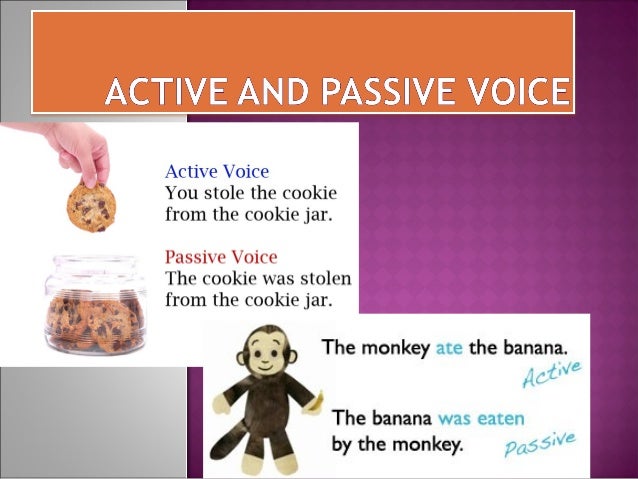 ACTIVE AND PASSIVE VOICE

Active Voice
You stole the cookie from the cookie jar.

Passive Voice
The cookie was stolen from the cookie jar.

The monkey ate the banana.
Active

The banana was eaten by the monkey.
Passive